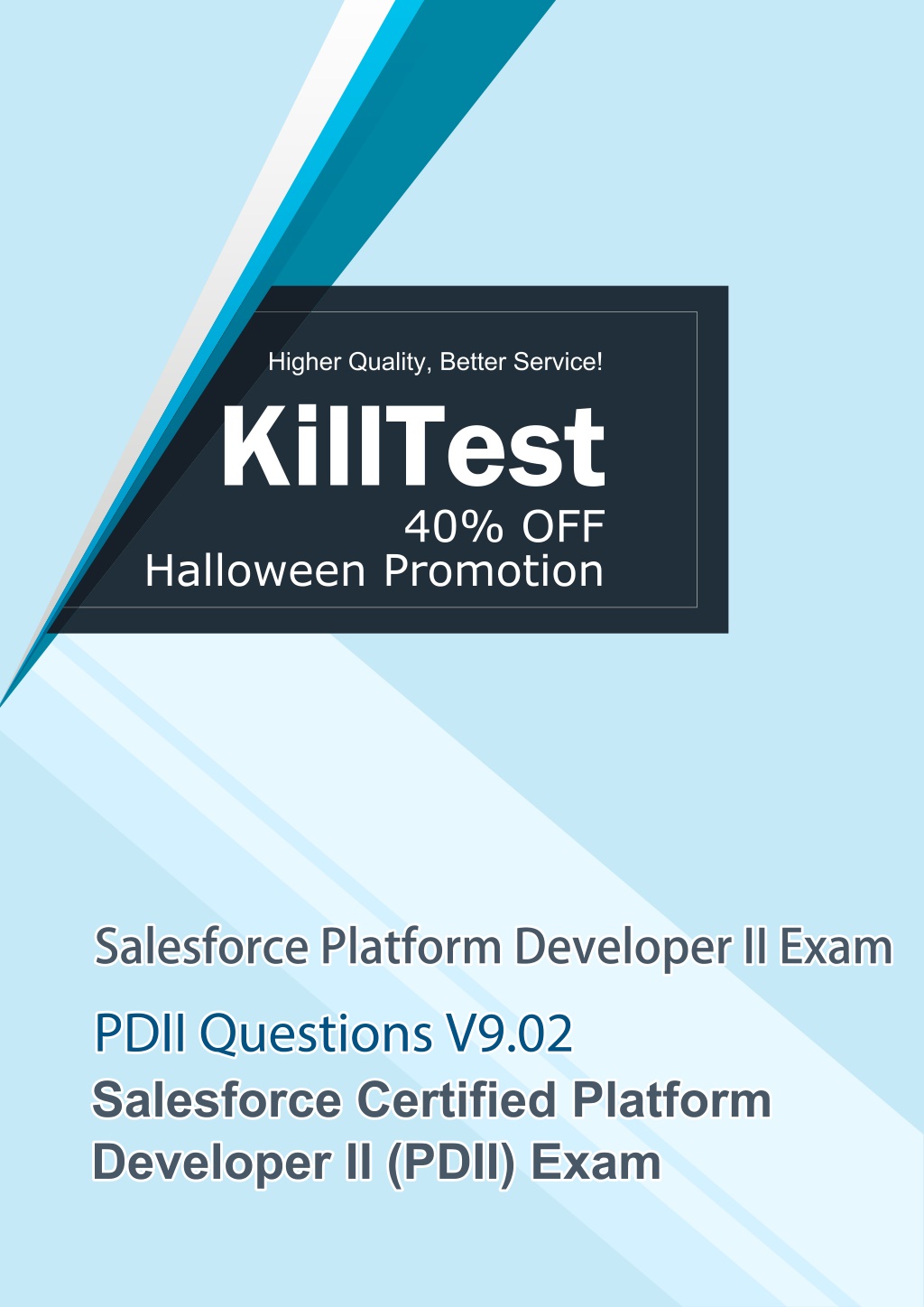 Higher Quality, Better Service!

KillTest

40% OFF
Halloween Promotion

Salesforce Platform Developer II Exam

PDII Questions V9.02

Salesforce Certified Platform Developer II (PDII) Exam